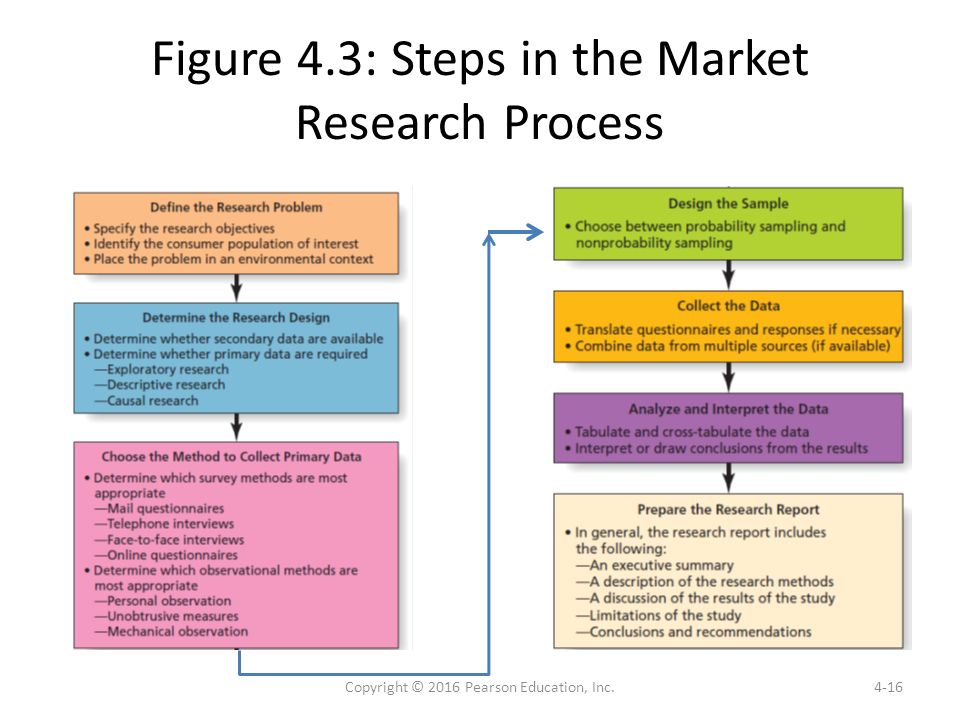 Figure 4.3: Steps in the Market Research Process

Define the Research Problem
• Specify the research objectives
• Identify the consumer population of interest
• Place the problem in an environmental context

Determine the Research Design
• Determine whether secondary data are available
• Determine whether primary data are required
—Exploratory research
—Descriptive research
—Causal research

Choose the Method to Collect Primary Data
• Determine which survey methods are most appropriate
—Mail questionnaires
—Telephone interviews
—Face-to-face interviews
—Online questionnaires
• Determine which observational methods are most appropriate
—Personal observation
—Unobtrusive measures
—Mechanical observation

Design the Sample
• Choose between probability sampling and nonprobability sampling

Collect the Data
• Translate questionnaires and responses if necessary
• Combine data from multiple sources (if available)

Analyze and Interpret the Data
• Tabulate and cross-tabulate the data
• Interpret or draw conclusions from the results

Prepare the Research Report
• In general, the research report includes the following:
—An executive summary
—A description of the research methods
—A discussion of the results of the study
—Limitations of the study
—Conclusions and recommendations

Copyright © 2016 Pearson Education, Inc.
4-16